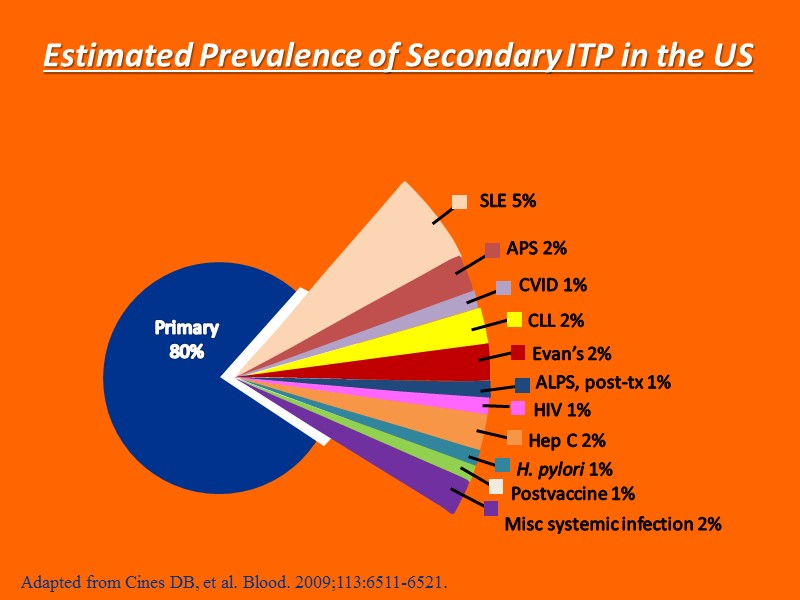 Estimated Prevalence of Secondary ITP in the US

Primary 80%

SLE 5%
APS 2%
CVID 1%
CLL 2%
Evan's 2%
ALPS, post-tx 1%
HIV 1%
Hep C 2%
H. pylori 1%
Postvaccine 1%
Misc systemic infection 2%

Adapted from Cines DB, et al. Blood. 2009;113:6511-6521.